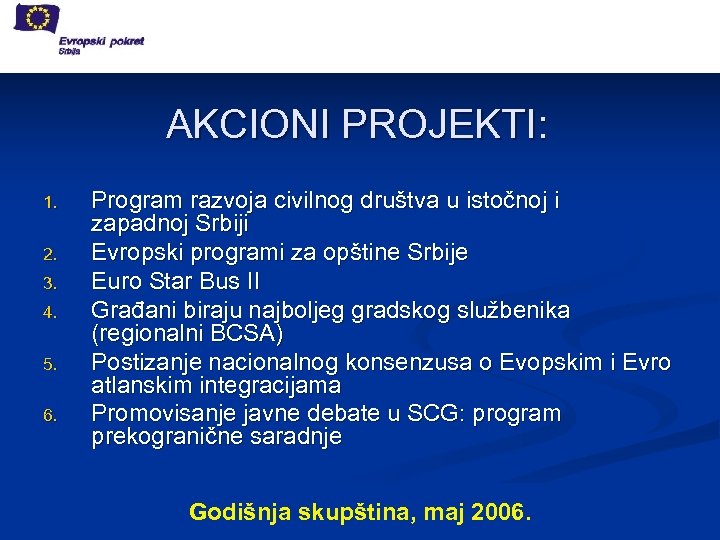 Evropski pokret
Srbija

AKCIONI PROJEKTI:

1. Program razvoja civilnog društva u istočnoj i zapadnoj Srbiji
2. Evropski programi za opštine Srbije
3. Euro Star Bus II
4. Građani biraju najboljeg gradskog službenika (regionalni BCSA)
5. Postizanje nacionalnog konsenzusa o Evopskim i Evro atlanskim integracijama
6. Promovisanje javne debate u SCG: program prekogranične saradnje

Godišnja skupština, maj 2006.